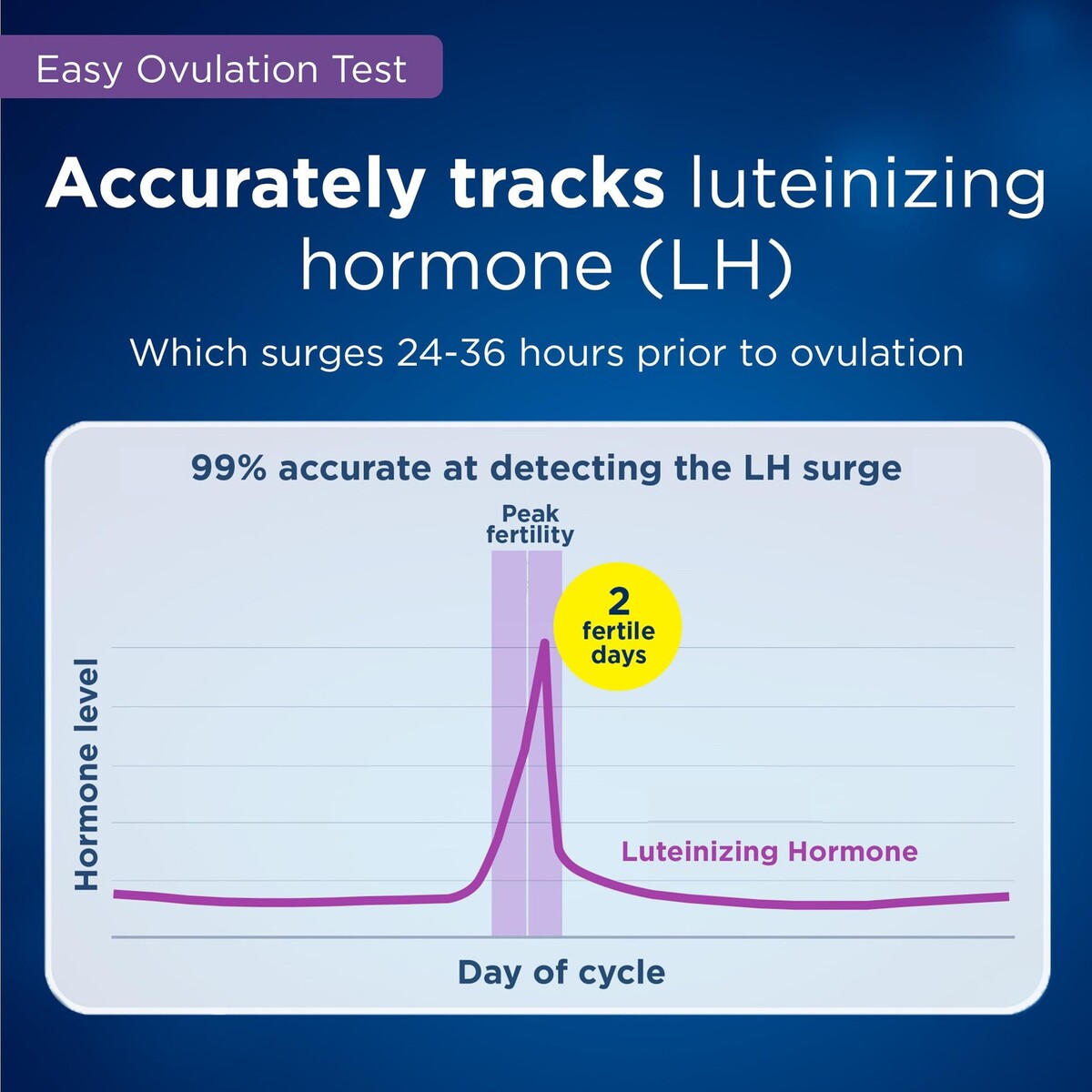 Easy Ovulation Test

Accurately tracks luteinizing hormone (LH)

Which surges 24-36 hours prior to ovulation

99% accurate at detecting the LH surge

Peak fertility

2 fertile days

Hormone level

Luteinizing Hormone

Day of cycle